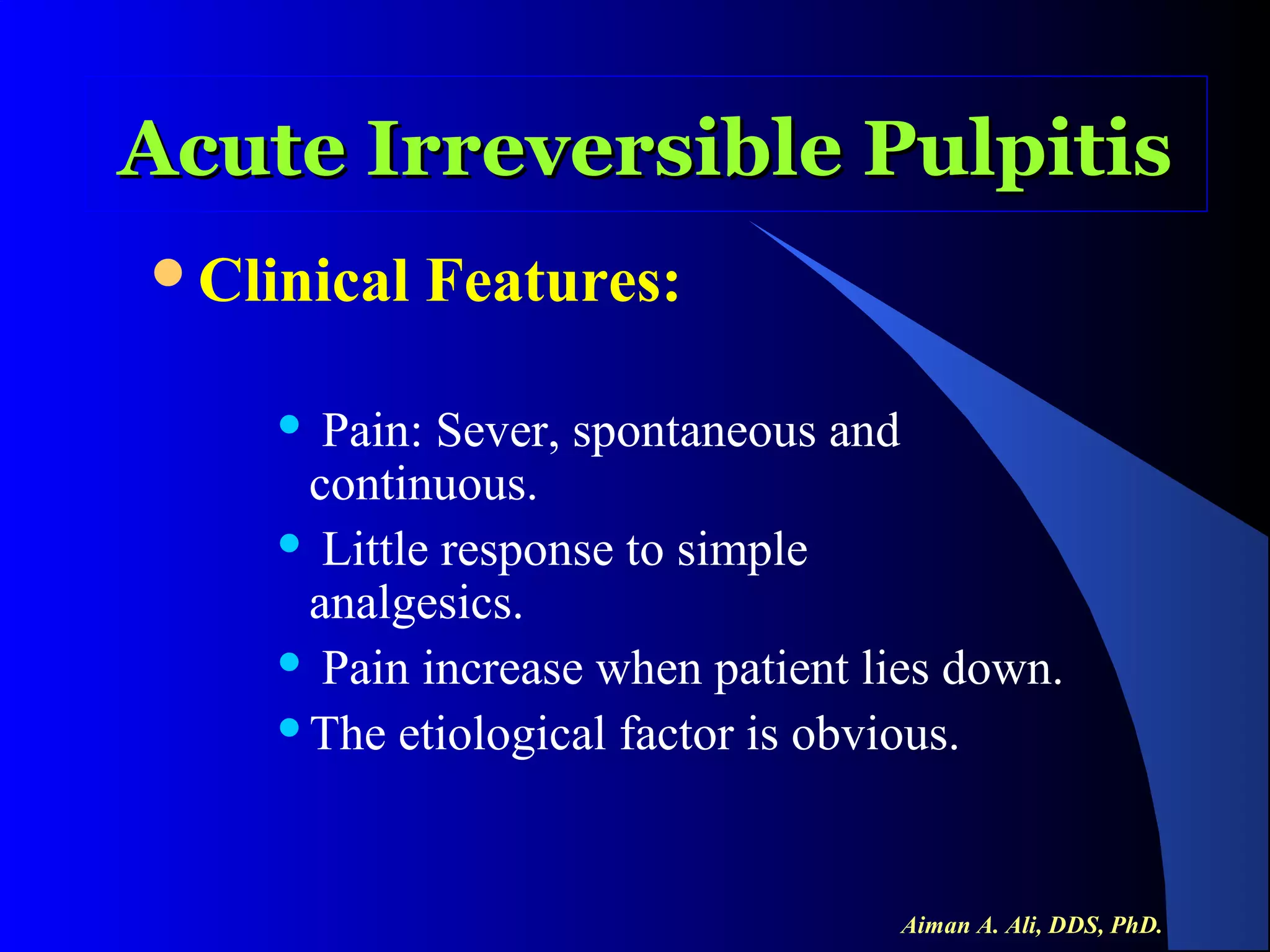 Acute Irreversible Pulpitis

• Clinical Features:

• Pain: Sever, spontaneous and continuous.
• Little response to simple analgesics.
• Pain increase when patient lies down.
• The etiological factor is obvious.

Aiman A. Ali, DDS, PhD.